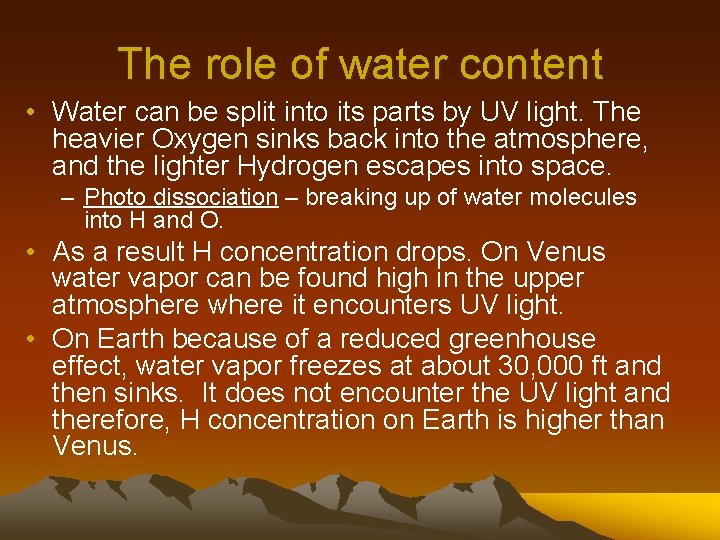 The role of water content

• Water can be split into its parts by UV light. The heavier Oxygen sinks back into the atmosphere, and the lighter Hydrogen escapes into space.
– Photo dissociation – breaking up of water molecules into H and O.
• As a result H concentration drops. On Venus water vapor can be found high in the upper atmosphere where it encounters UV light.
• On Earth because of a reduced greenhouse effect, water vapor freezes at about 30,000 ft and then sinks. It does not encounter the UV light and therefore, H concentration on Earth is higher than Venus.